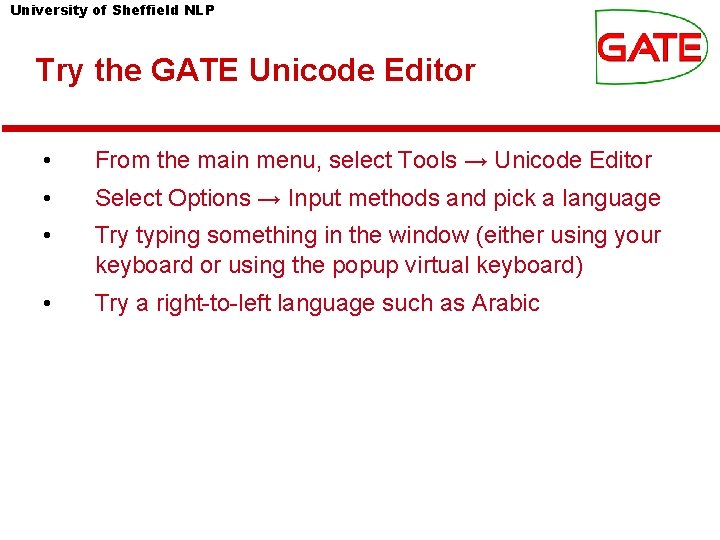 University of Sheffield NLP

GATE

Try the GATE Unicode Editor

• From the main menu, select Tools → Unicode Editor
• Select Options → Input methods and pick a language
• Try typing something in the window (either using your keyboard or using the popup virtual keyboard)
• Try a right-to-left language such as Arabic